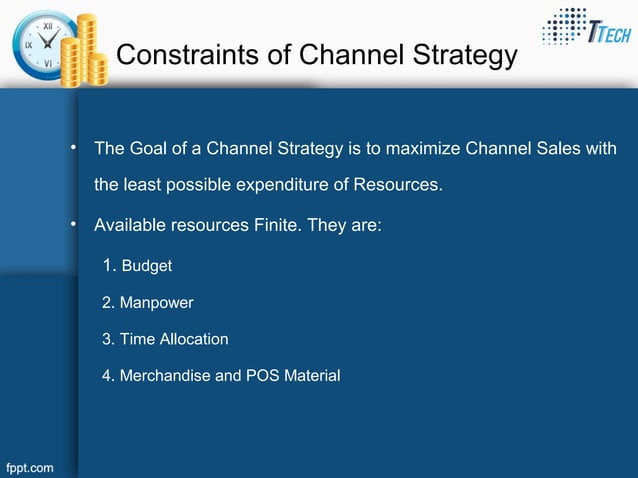 XII
IX
VI

TTECH

Constraints of Channel Strategy

• The Goal of a Channel Strategy is to maximize Channel Sales with the least possible expenditure of Resources.

• Available resources Finite. They are:

1. Budget

2. Manpower

3. Time Allocation

4. Merchandise and POS Material

fppt.com